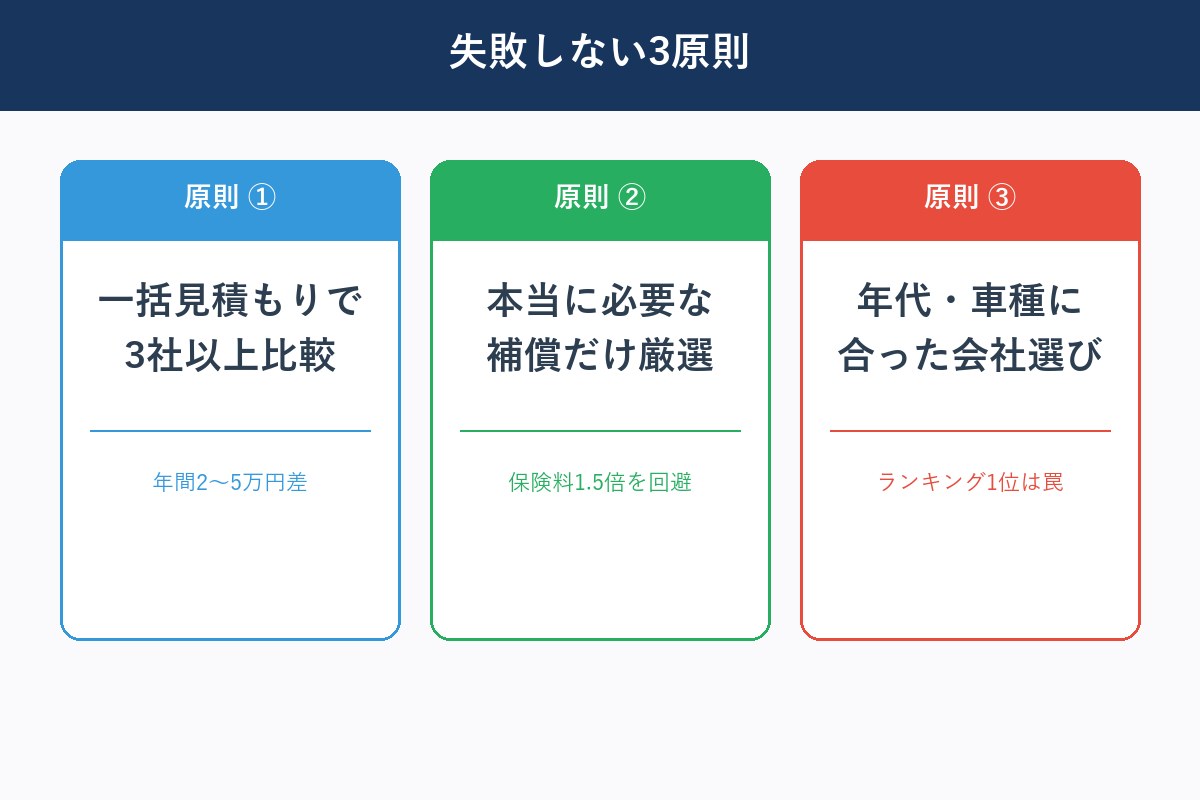 失敗しない3原則

原則 ①

一括見積もりで 3社以上比較

年間2〜5万円差

原則 ②

本当に必要な 補償だけ厳選

保険料1.5倍を回避

原則 ③

年代・車種に 合った会社選び

ランキング1位は罠